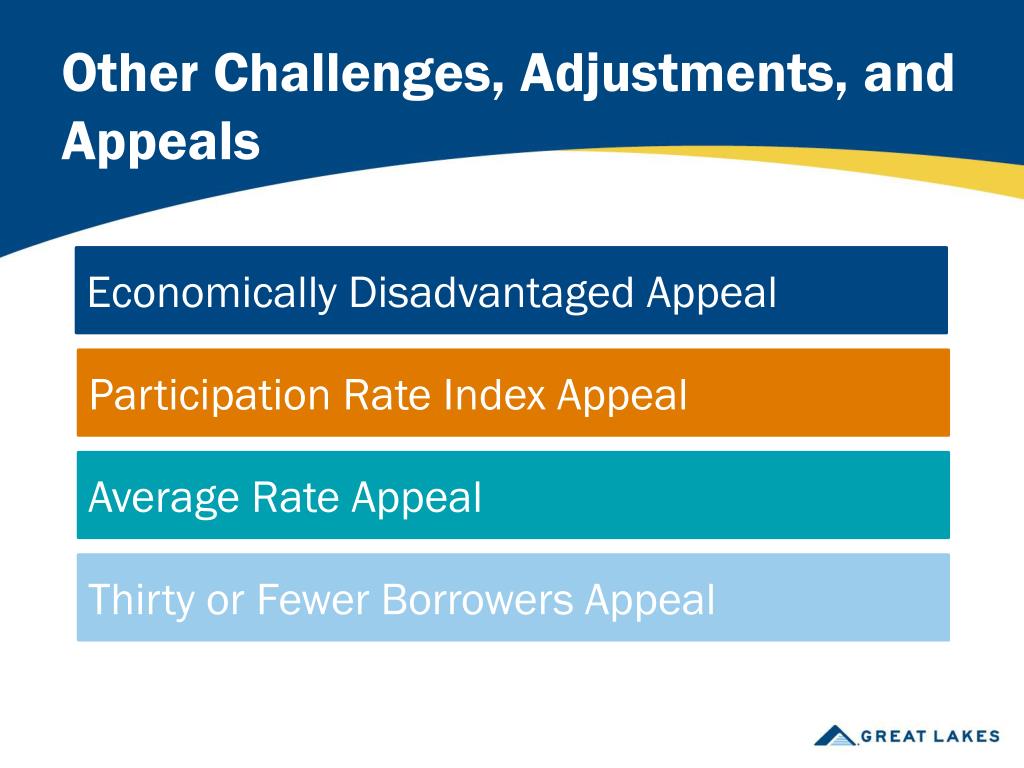 Other Challenges, Adjustments, and Appeals

Economically Disadvantaged Appeal

Participation Rate Index Appeal

Average Rate Appeal

Thirty or Fewer Borrowers Appeal

GREAT LAKES